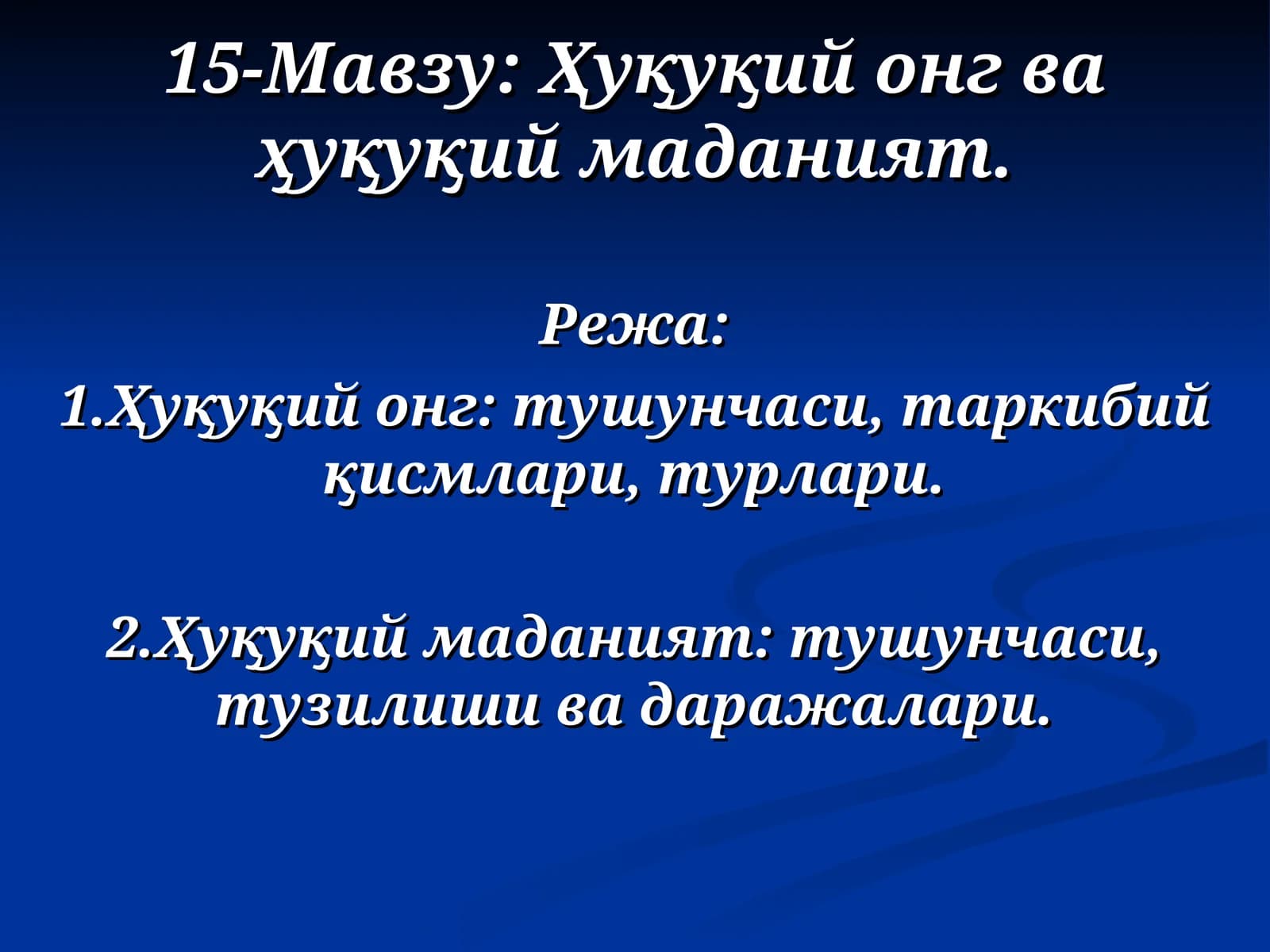 15-Мавзу: Ҳуқуқий онг ва ҳуқуқий маданият.

Режа:

1.Ҳуқуқий онг: тушунчаси, таркибий қисмлари, турлари.

2.Ҳуқуқий маданият: тушунчаси, тузилиши ва даражалари.